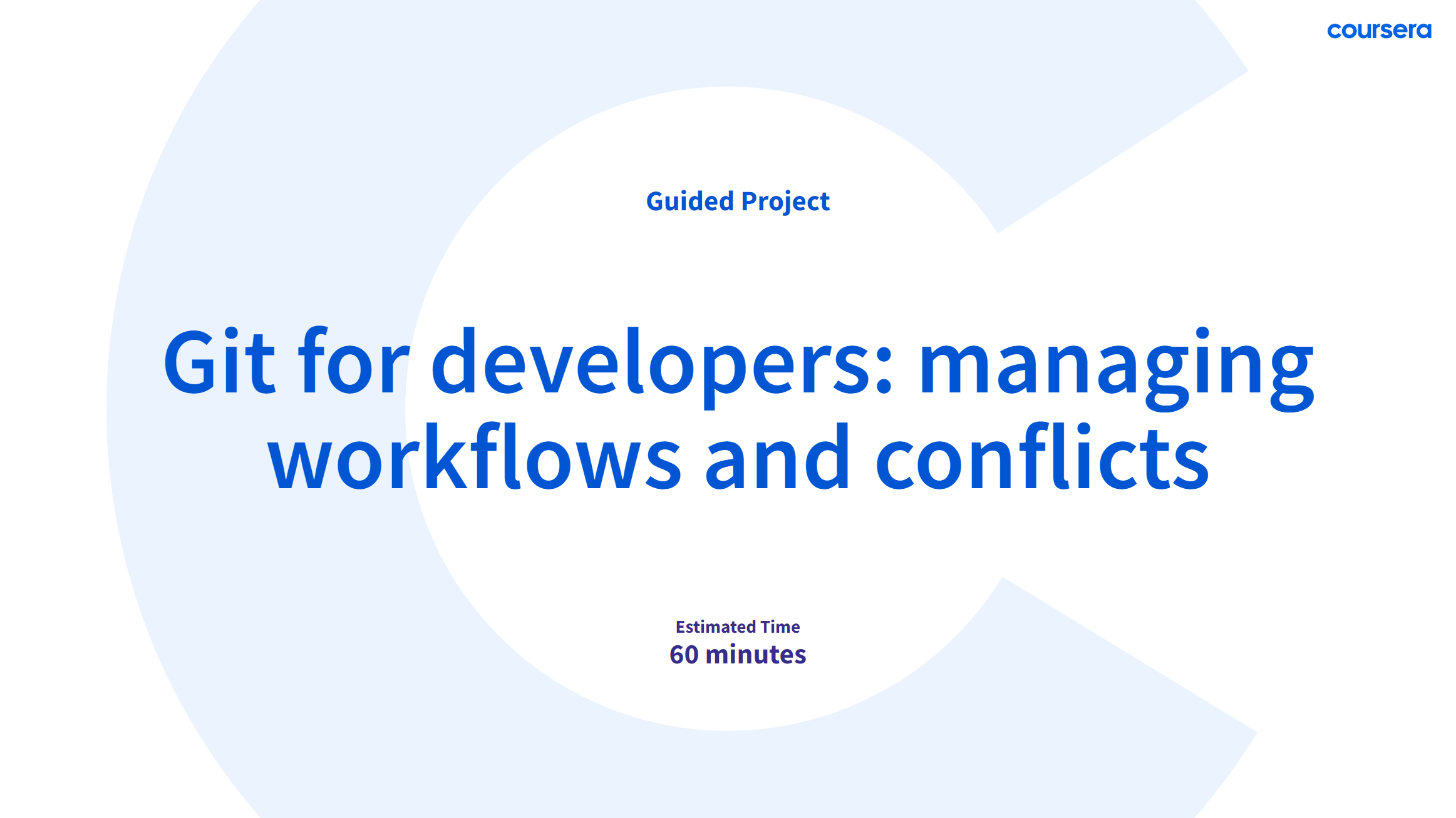 coursera

Guided Project

Git for developers: managing workflows and conflicts

Estimated Time
60 minutes